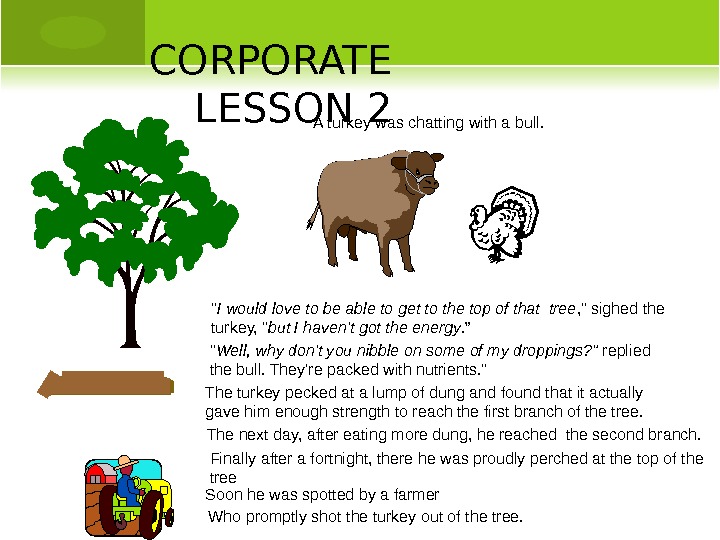 CORPORATE LESSON 2

A turkey was chatting with a bull.

"I would love to be able to get to the top of that tree," sighed the turkey, "but I haven't got the energy."

"Well, why don't you nibble on some of my droppings?" replied the bull. They're packed with nutrients."

The turkey pecked at a lump of dung and found that it actually gave him enough strength to reach the first branch of the tree.

The next day, after eating more dung, he reached the second branch.

Finally after a fortnight, there he was proudly perched at the top of the tree

Soon he was spotted by a farmer

Who promptly shot the turkey out of the tree.